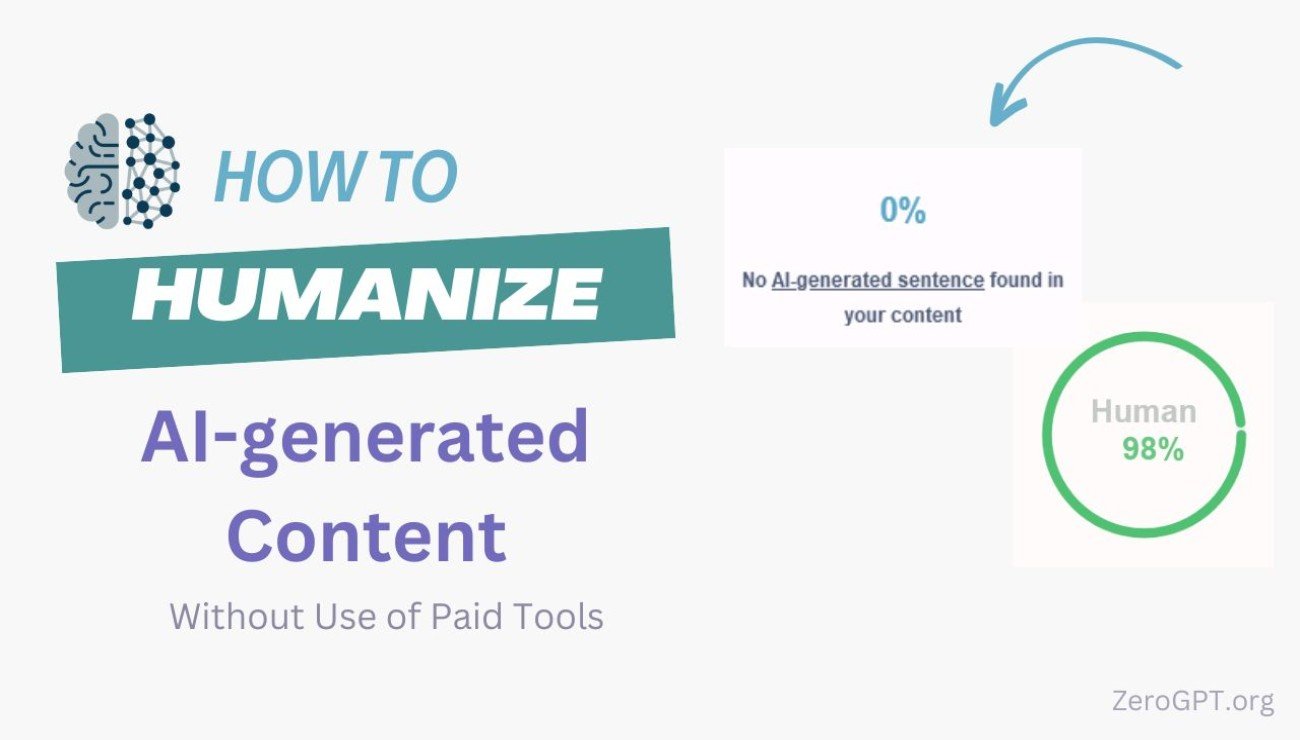 HOW TO

HUMANIZE

AI-generated Content

Without Use of Paid Tools

0%

No AI-generated sentence found in your content

Human 98%

ZeroGPT.org